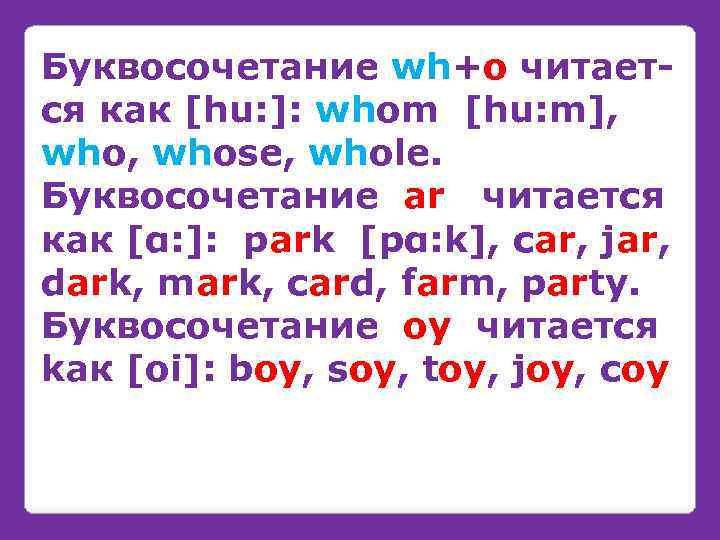 Буквосочетание wh+o читается как [hu:]: whom [hu:m], who, whose, whole. Буквосочетание ar читается как [ɑ:]: park [pɑ:k], car, jar, dark, mark, card, farm, party. Буквосочетание oy читается как [oi]: boy, soy, toy, joy, coy